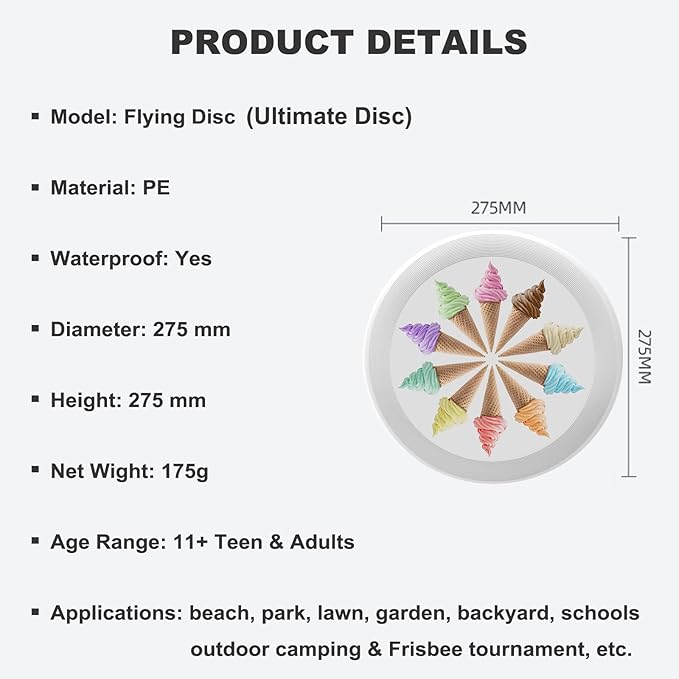 PRODUCT DETAILS

▪ Model: Flying Disc (Ultimate Disc)

▪ Material: PE

▪ Waterproof: Yes

▪ Diameter: 275 mm

▪ Height: 275 mm

▪ Net Wight: 175g

▪ Age Range: 11+ Teen & Adults

▪ Applications: beach, park, lawn, garden, backyard, schools outdoor camping & Frisbee tournament, etc.

275MM

275MM